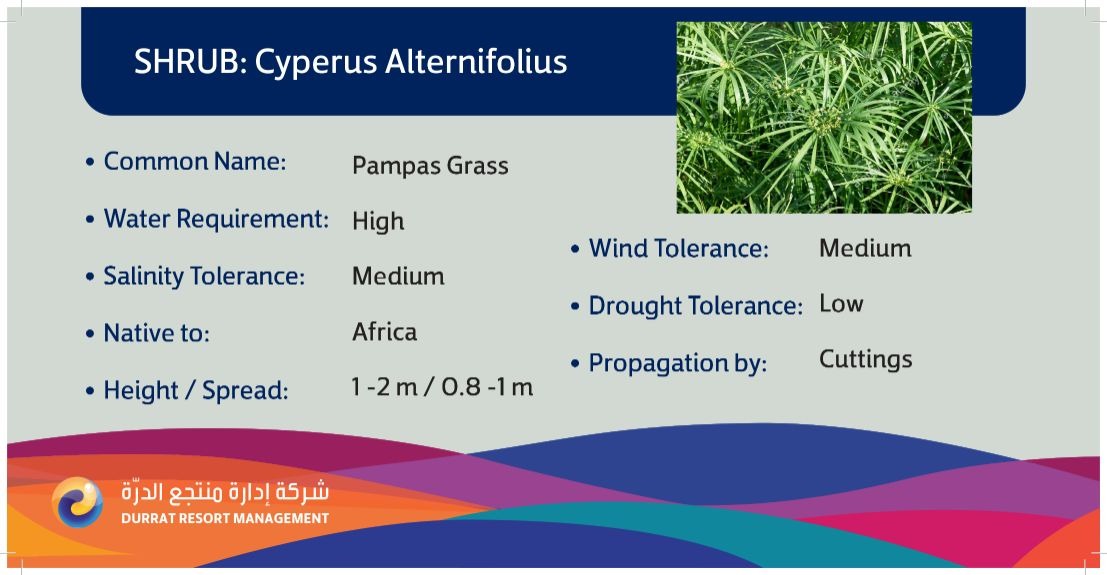 SHRUB: Cyperus Alternifolius

• Common Name: Pampas Grass

• Water Requirement: High

• Salinity Tolerance: Medium

• Native to: Africa

• Height / Spread: 1 -2 m / 0.8 -1 m

• Wind Tolerance: Medium

• Drought Tolerance: Low

• Propagation by: Cuttings

شركة إدارة منتجع الدرّة
DURRAT RESORT MANAGEMENT